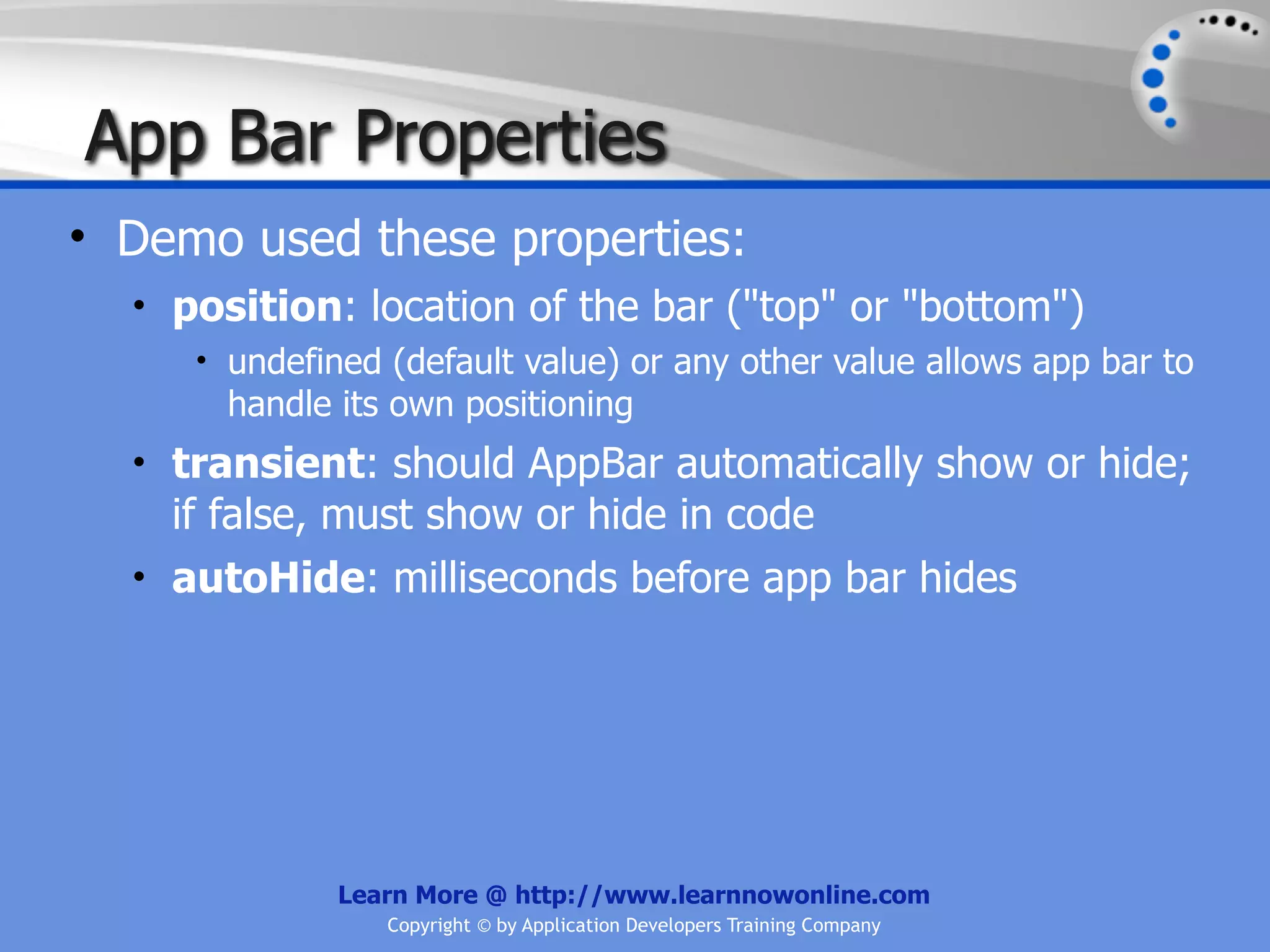 App Bar Properties

• Demo used these properties:

• position: location of the bar ("top" or "bottom")

• undefined (default value) or any other value allows app bar to handle its own positioning

• transient: should AppBar automatically show or hide; if false, must show or hide in code

• autoHide: milliseconds before app bar hides

Learn More @ http://www.learnnowonline.com
Copyright © by Application Developers Training Company